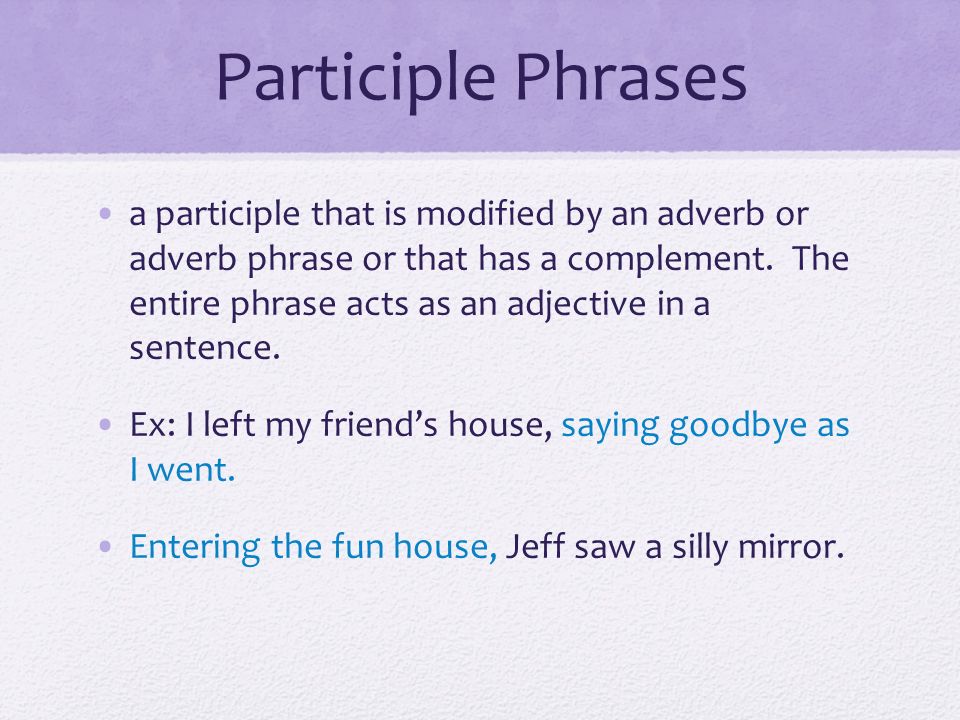 Participle Phrases

• a participle that is modified by an adverb or adverb phrase or that has a complement. The entire phrase acts as an adjective in a sentence.

• Ex: I left my friend's house, saying goodbye as I went.

• Entering the fun house, Jeff saw a silly mirror.